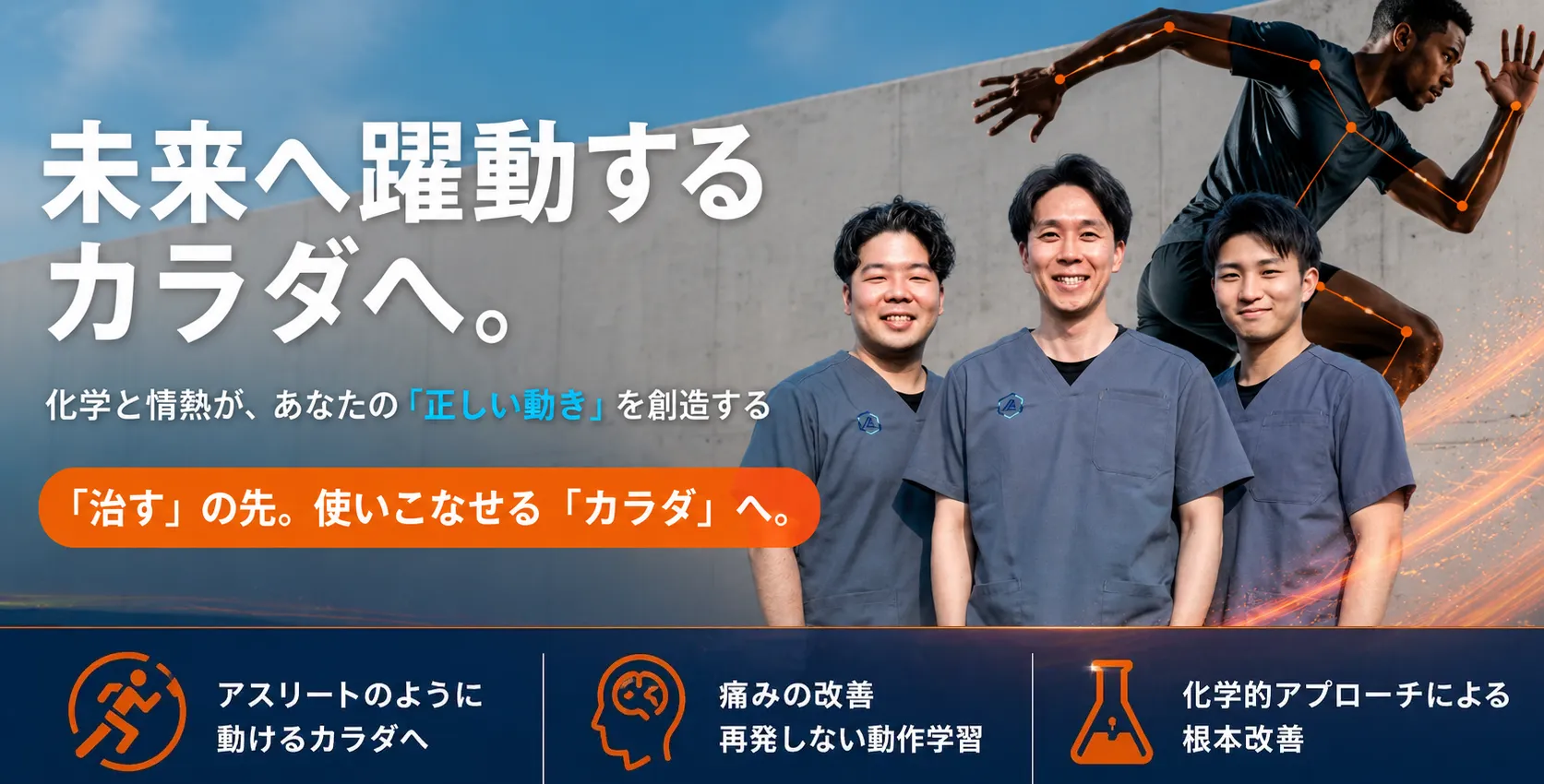 未来へ躍動する
カラダへ。

化学と情熱が、あなたの「正しい動き」を創造する

「治す」の先。使いこなせる「カラダ」へ。

アスリートのように
動けるカラダへ

痛みの改善
再発しない動作学習

化学的アプローチによる
根本改善